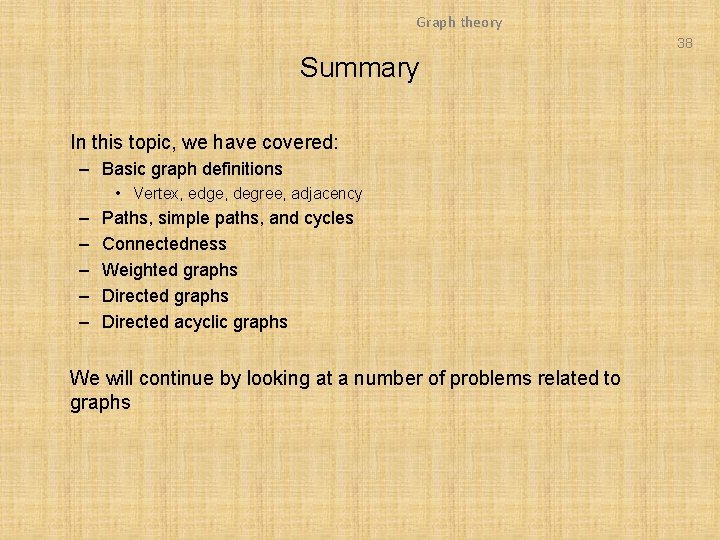 Graph theory

38

Summary

In this topic, we have covered:

– Basic graph definitions
  • Vertex, edge, degree, adjacency
– Paths, simple paths, and cycles
– Connectedness
– Weighted graphs
– Directed graphs
– Directed acyclic graphs

We will continue by looking at a number of problems related to graphs